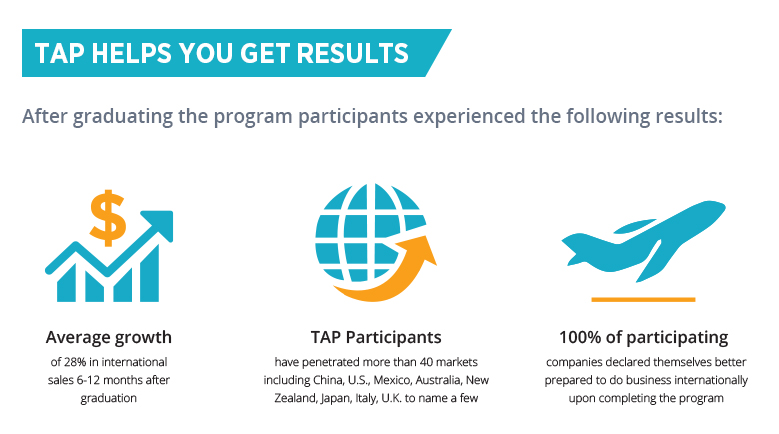 TAP HELPS YOU GET RESULTS

After graduating the program participants experienced the following results:

$

Average growth

of 28% in international sales 6-12 months after graduation

TAP Participants

have penetrated more than 40 markets including China, U.S., Mexico, Australia, New Zealand, Japan, Italy, U.K. to name a few

100% of participating

companies declared themselves better prepared to do business internationally upon completing the program